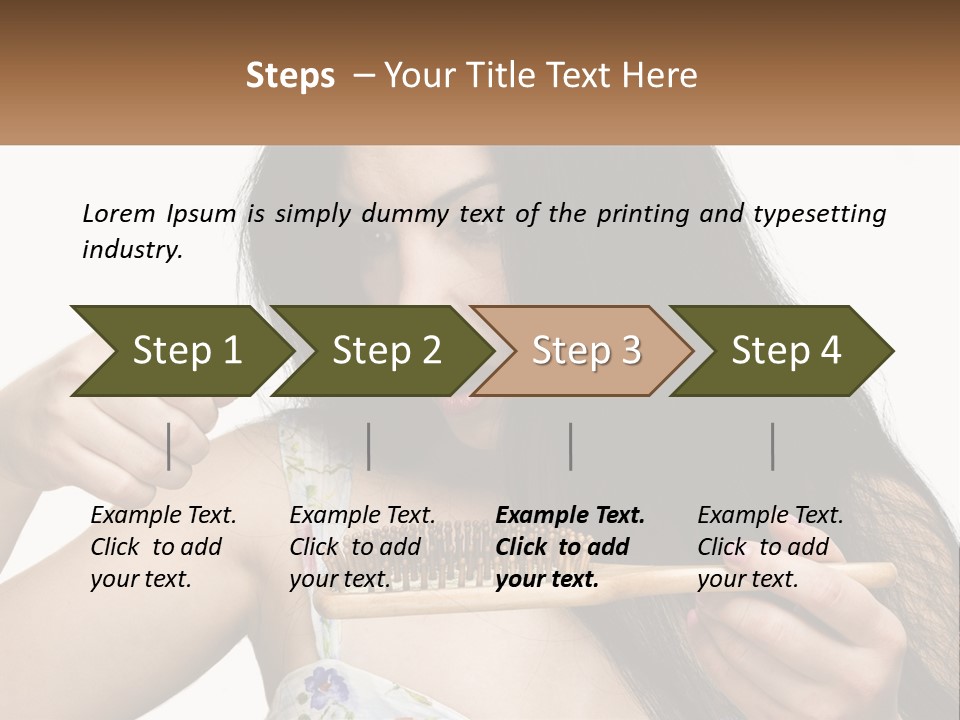 Steps – Your Title Text Here

Lorem Ipsum is simply dummy text of the printing and typesetting industry.

Step 1

Step 2

Step 3

Step 4

Example Text. Click to add your text.

Example Text. Click to add your text.

Example Text. Click to add your text.

Example Text. Click to add your text.